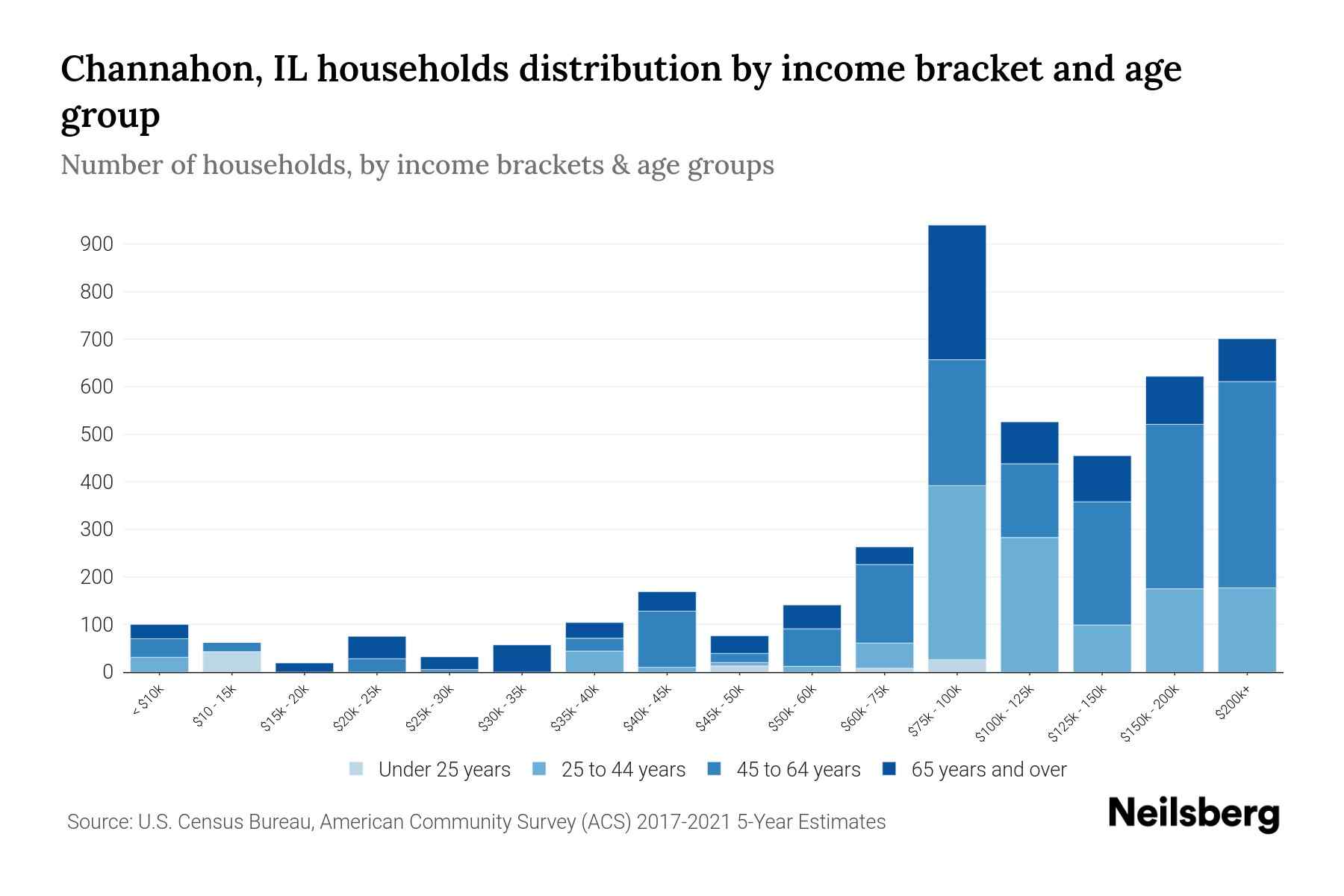 Channahon, IL households distribution by income bracket and age group

Number of households, by income brackets & age groups

900
800
700
600
500
400
300
200
100
0

< $10k
$10 - 15k
$15k - 20k
$20k - 25k
$25k - 30k
$30k - 35k
$35k - 40k
$40k - 45k
$45k - 50k
$50k - 60k
$60k - 75k
$75k - 100k
$100k - 125k
$125k - 150k
$150k - 200k
$200k+

Under 25 years
25 to 44 years
45 to 64 years
65 years and over

Source: U.S. Census Bureau, American Community Survey (ACS) 2017-2021 5-Year Estimates

Neilsberg